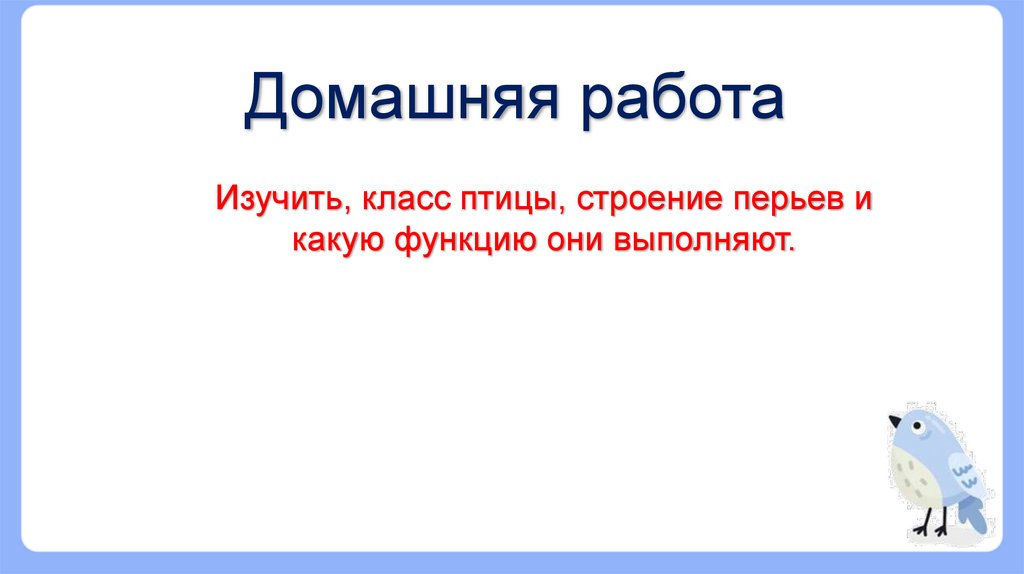 Домашняя работа

Изучить, класс птицы, строение перьев и какую функцию они выполняют.